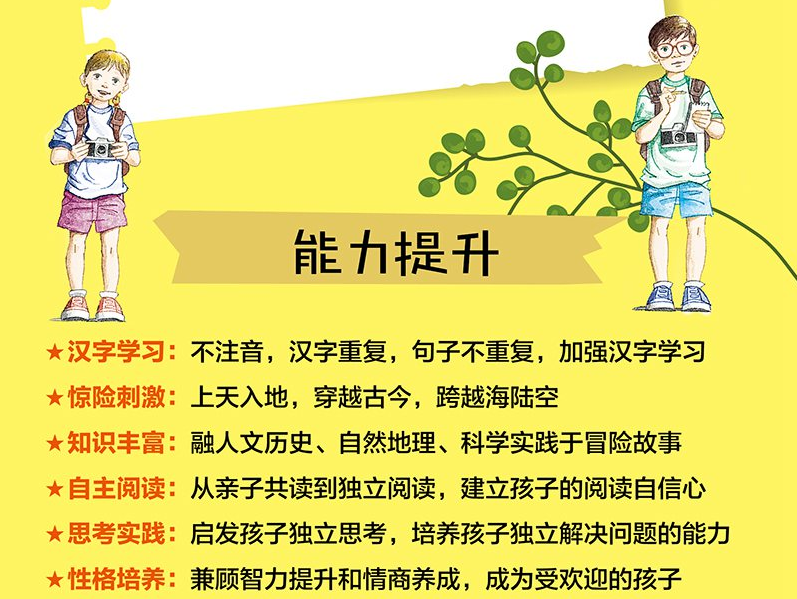 能力提升

★汉字学习：不注音，汉字重复，句子不重复，加强汉字学习

★惊险刺激：上天入地，穿越古今，跨越海陆空

★知识丰富：融人文历史、自然地理、科学实践于冒险故事

★自主阅读：从亲子共读到独立阅读，建立孩子的阅读自信心

★思考实践：启发孩子独立思考，培养孩子独立解决问题的能力

★性格培养：兼顾智力提升和情商养成，成为受欢迎的孩子